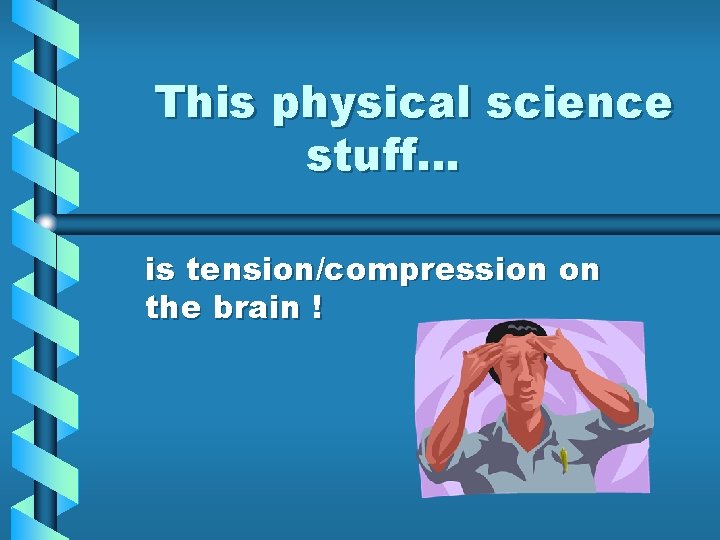 This physical science stuff…

is tension/compression on the brain !